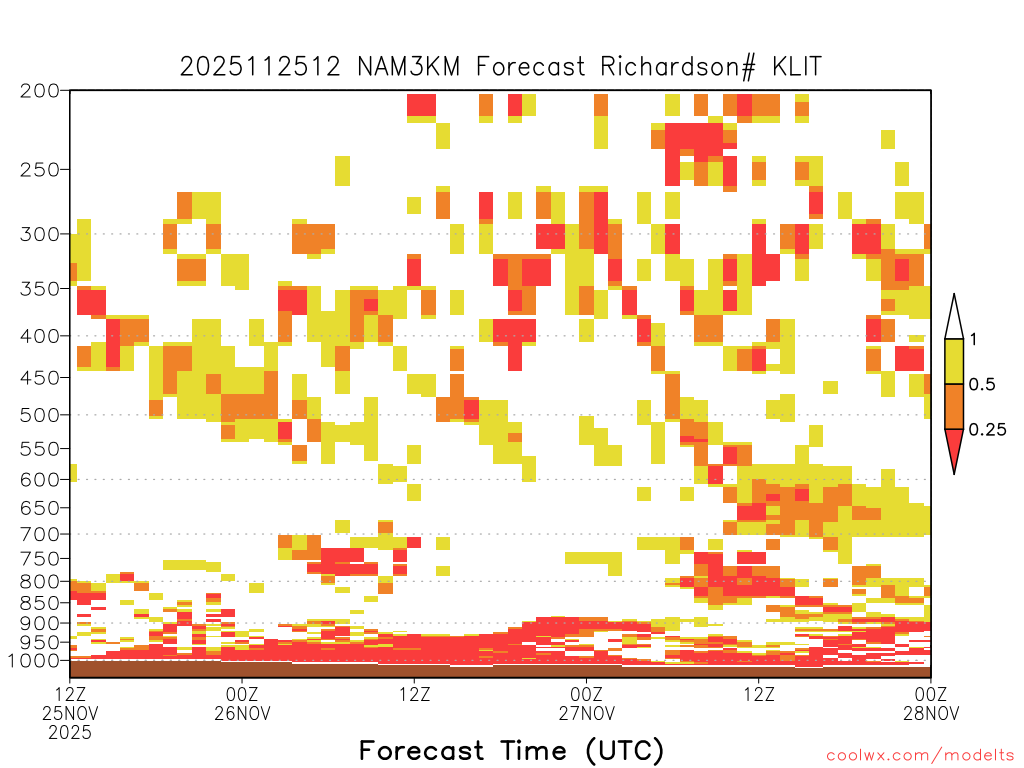 2025112512 NAM3KM Forecast Richardson# KLIT

200
250
300
350
400
450
500
550
600
650
700
750
800
850
900
950
1000

1
0.5
0.25

12Z 25NOV 2025
00Z 26NOV
12Z
00Z 27NOV
12Z
00Z 28NOV

Forecast Time (UTC)

coolwx.com/modelts